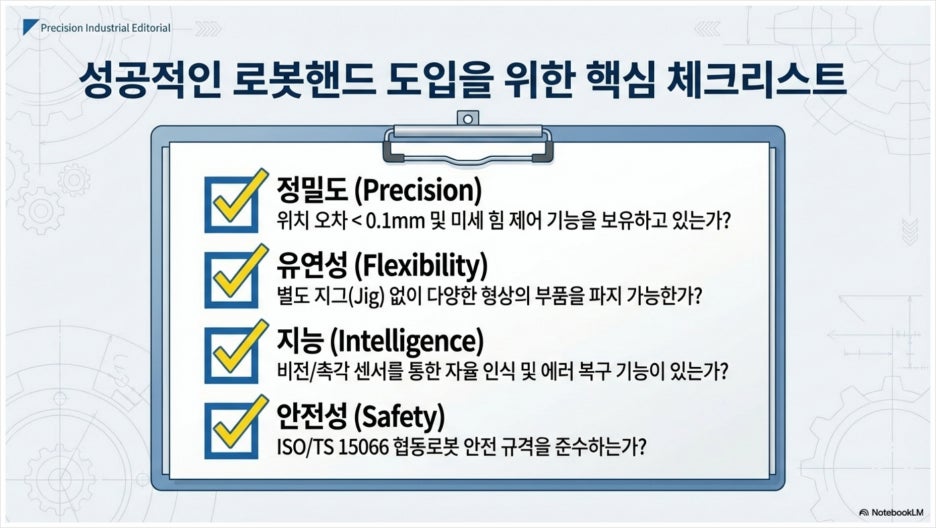 Precision Industrial Editorial

성공적인 로봇핸드 도입을 위한 핵심 체크리스트

☑ 정밀도 (Precision)
위치 오차 < 0.1mm 및 미세 힘 제어 기능을 보유하고 있는가?

☑ 유연성 (Flexibility)
별도 지그(Jig) 없이 다양한 형상의 부품을 파지 가능한가?

☑ 지능 (Intelligence)
비전/촉각 센서를 통한 자율 인식 및 에러 복구 기능이 있는가?

☑ 안전성 (Safety)
ISO/TS 15066 협동로봇 안전 규격을 준수하는가?

NotebookLM